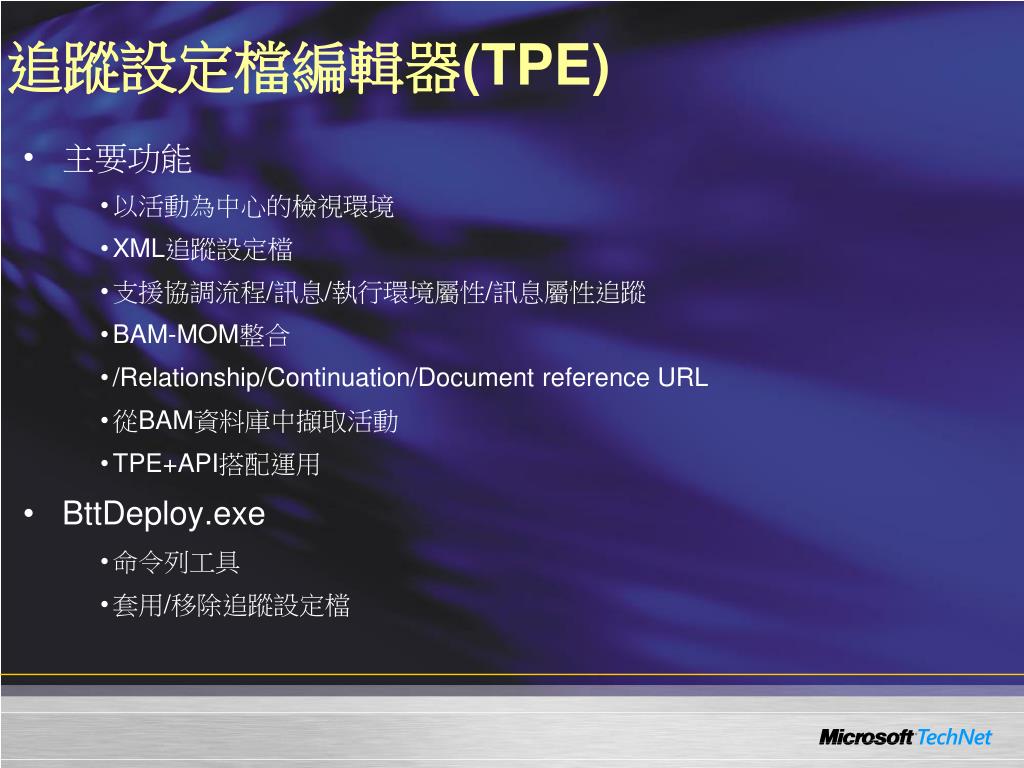 追蹤設定檔編輯器(TPE)

• 主要功能
  • 以活動為中心的檢視環境
  • XML追蹤設定檔
  • 支援協調流程/訊息/執行環境屬性/訊息屬性追蹤
  • BAM-MOM整合
  • /Relationship/Continuation/Document reference URL
  • 從BAM資料庫中擷取活動
  • TPE+API搭配運用
• BttDeploy.exe
  • 命令列工具
  • 套用/移除追蹤設定檔

Microsoft TechNet